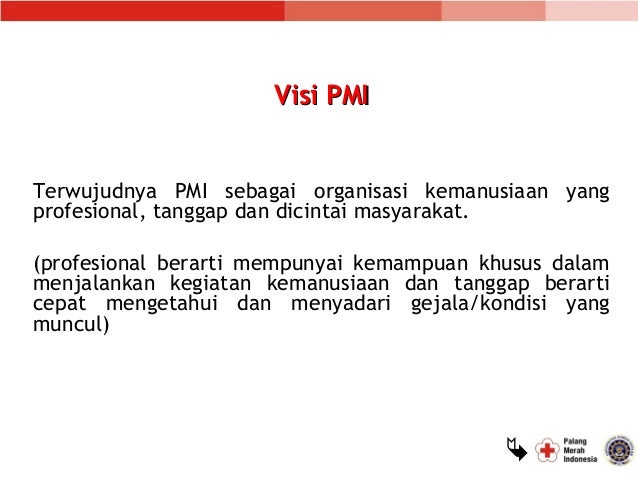 Visi PMI

Terwujudnya PMI sebagai organisasi kemanusiaan yang profesional, tanggap dan dicintai masyarakat.

(profesional berarti mempunyai kemampuan khusus dalam menjalankan kegiatan kemanusiaan dan tanggap berarti cepat mengetahui dan menyadari gejala/kondisi yang muncul)

Palang Merah Indonesia